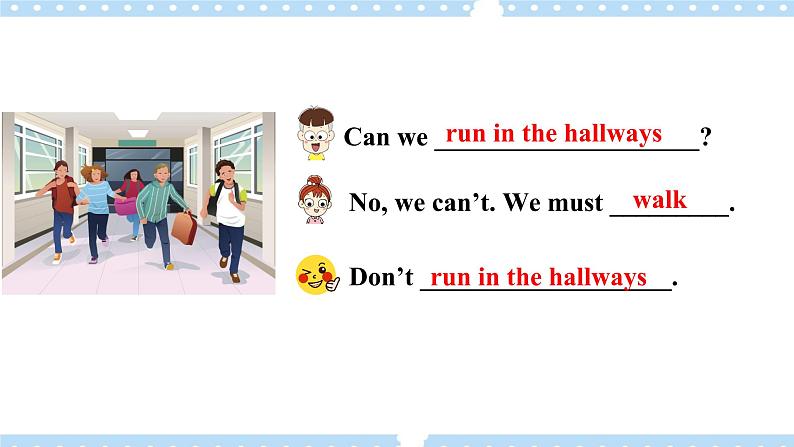 Can we run in the hallways?

No, we can't. We must walk.

Don't run in the hallways.